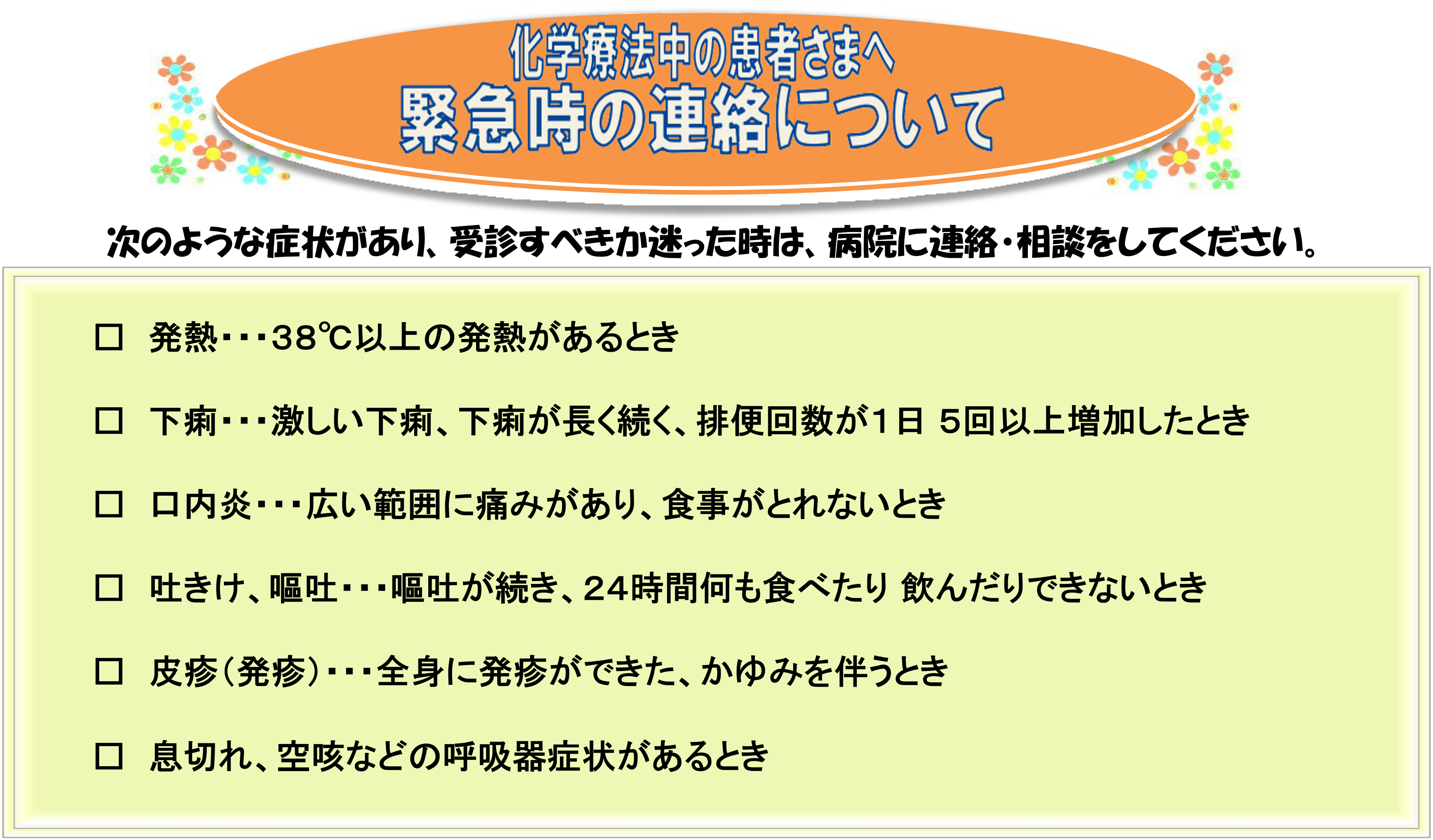 化学療法中の患者さまへ
緊急時の連絡について

次のような症状があり、受診すべきか迷った時は、病院に連絡・相談をしてください。

□ 発熱・・・38℃以上の発熱があるとき

□ 下痢・・・激しい下痢、下痢が長く続く、排便回数が1日 5回以上増加したとき

□ 口内炎・・・広い範囲に痛みがあり、食事がとれないとき

□ 吐きけ、嘔吐・・・嘔吐が続き、24時間何も食べたり 飲んだりできないとき

□ 皮疹（発疹）・・・全身に発疹ができた、かゆみを伴うとき

□ 息切れ、空咳などの呼吸器症状があるとき